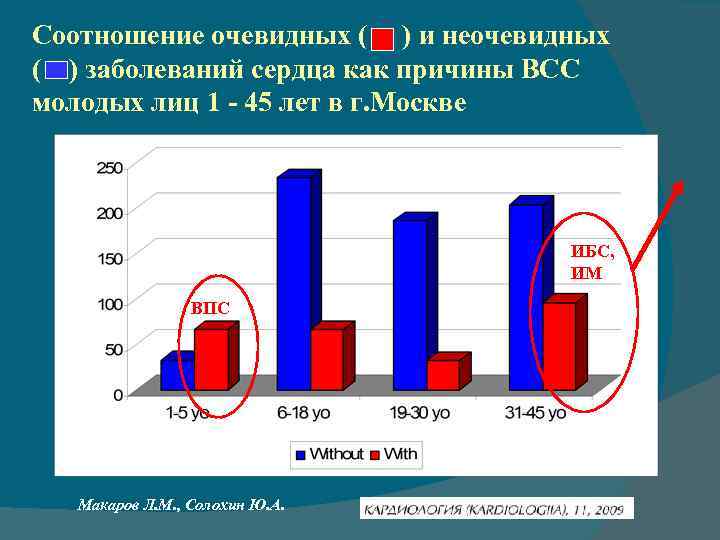 Соотношение очевидных ( ) и неочевидных ( ) заболеваний сердца как причины ВСС молодых лиц 1 - 45 лет в г.Москве

250
200
150
100
50
0

ВПС

ИБС, ИМ

1-5 yo
6-18 yo
19-30 yo
31-45 yo

Without With

Макаров Л.М., Солохин Ю.А.

КАРДИОЛОГИЯ (KARDIOLOGIIA), 11, 2009